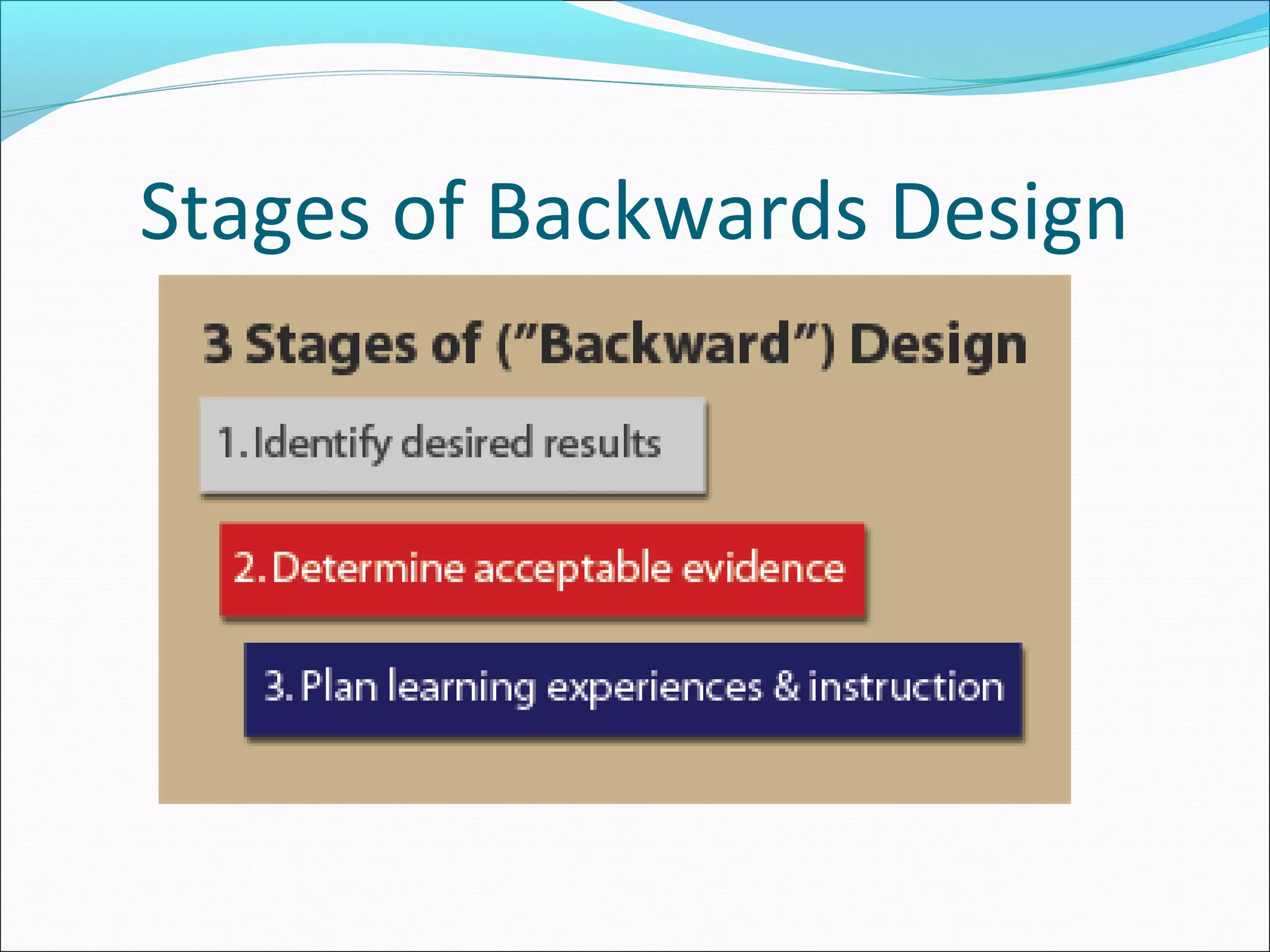 Stages of Backwards Design

3 Stages of ("Backward") Design

1. Identify desired results

2. Determine acceptable evidence

3. Plan learning experiences & instruction